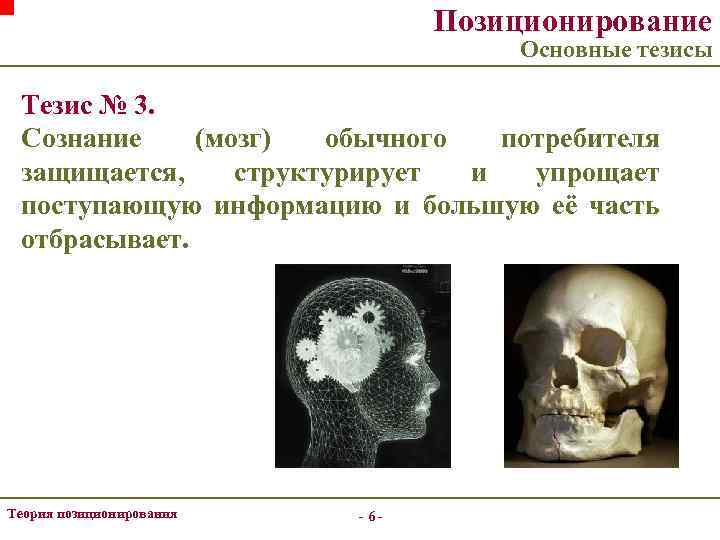 Позиционирование
Основные тезисы

Тезис № 3.
Сознание (мозг) обычного потребителя защищается, структурирует и упрощает поступающую информацию и большую её часть отбрасывает.

Теория позиционирования

- 6 -